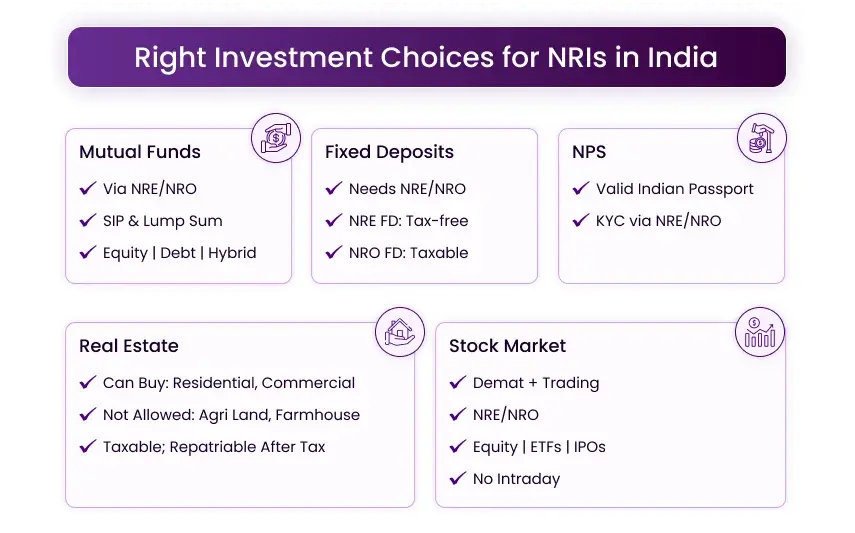 Right Investment Choices for NRIs in India

Mutual Funds
✔ Via NRE/NRO
✔ SIP & Lump Sum
✔ Equity | Debt | Hybrid

Fixed Deposits
✔ Needs NRE/NRO
✔ NRE FD: Tax-free
✔ NRO FD: Taxable

NPS
✔ Valid Indian Passport
✔ KYC via NRE/NRO

Real Estate
✔ Can Buy: Residential, Commercial
✔ Not Allowed: Agri Land, Farmhouse
✔ Taxable; Repatriable After Tax

Stock Market
✔ Demat + Trading
✔ NRE/NRO
✔ Equity | ETFs | IPOs
✔ No Intraday